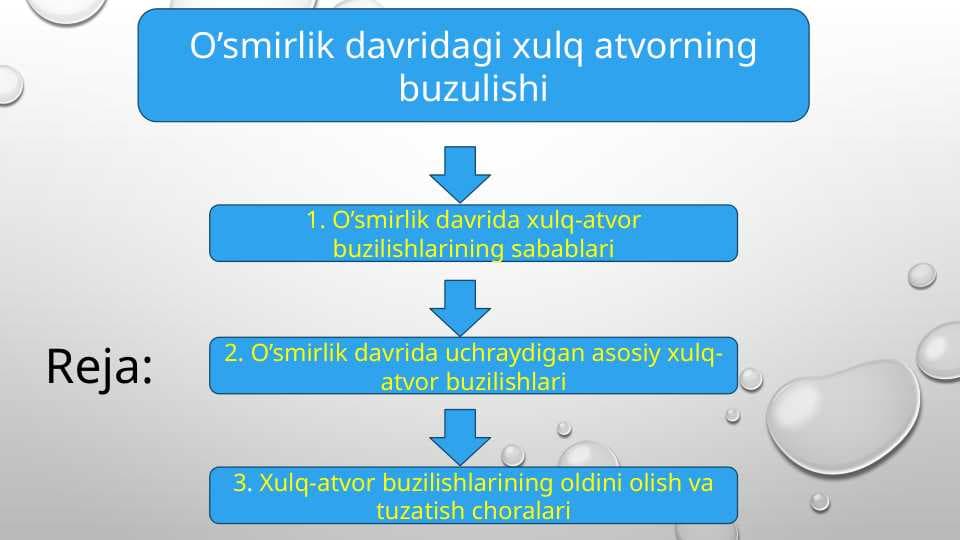 O’smirlik davridagi xulq atvorning buzulishi

Reja:

1. O’smirlik davrida xulq-atvor buzilishlarining sabablari

2. O’smirlik davrida uchraydigan asosiy xulq-atvor buzilishlari

3. Xulq-atvor buzilishlarining oldini olish va tuzatish choralari